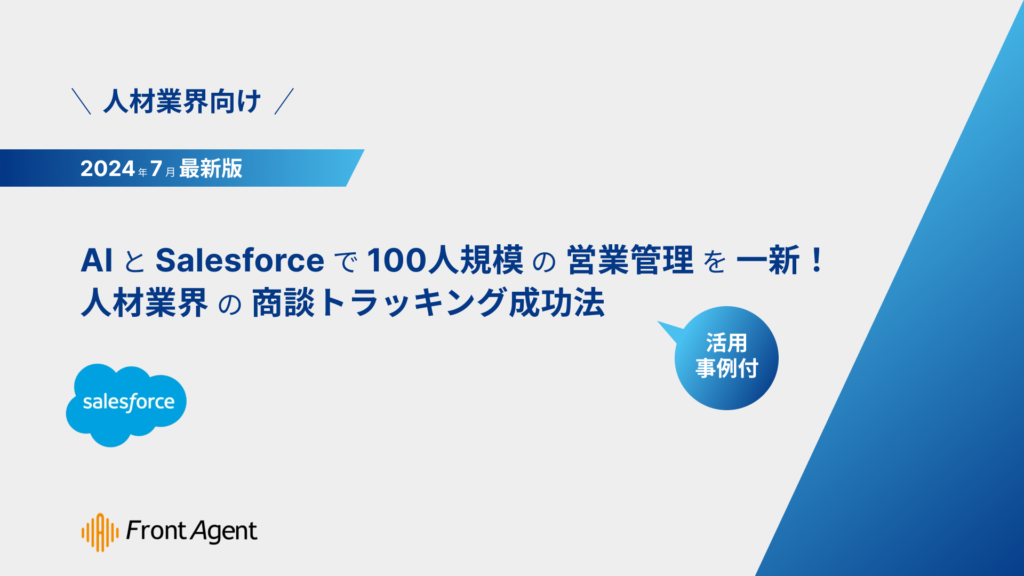 ＼ 人材業界向け ／

2024年7月最新版

AI と Salesforce で 100人規模 の 営業管理 を 一新！
人材業界 の 商談トラッキング成功法

活用
事例付

salesforce

Front Agent